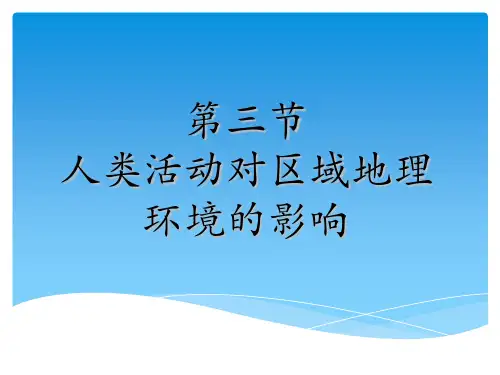 第三节
人类活动对区域地理环境的影响